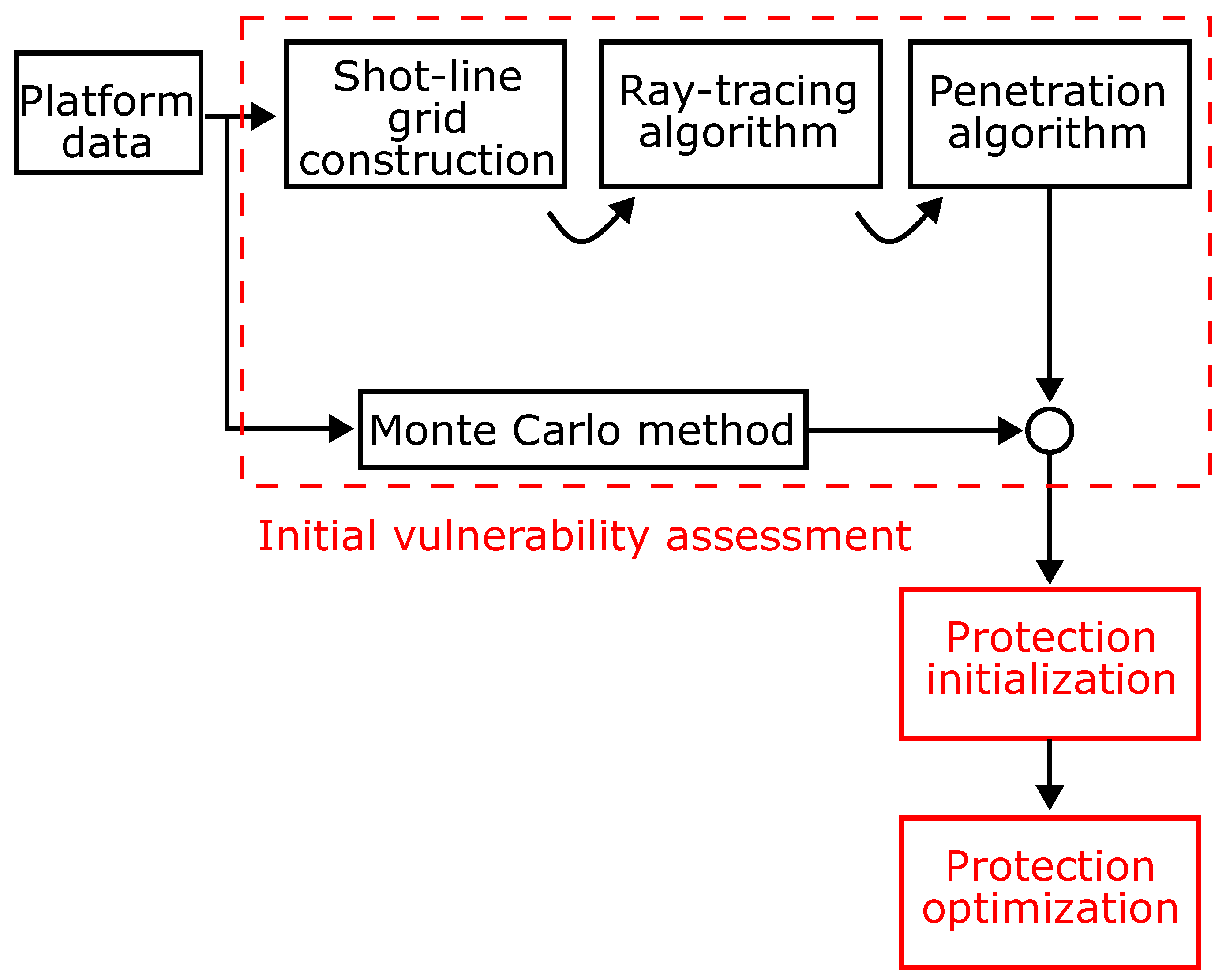 Platform data

Shot-line grid construction

Ray-tracing algorithm

Penetration algorithm

Monte Carlo method

Initial vulnerability assessment

Protection initialization

Protection optimization